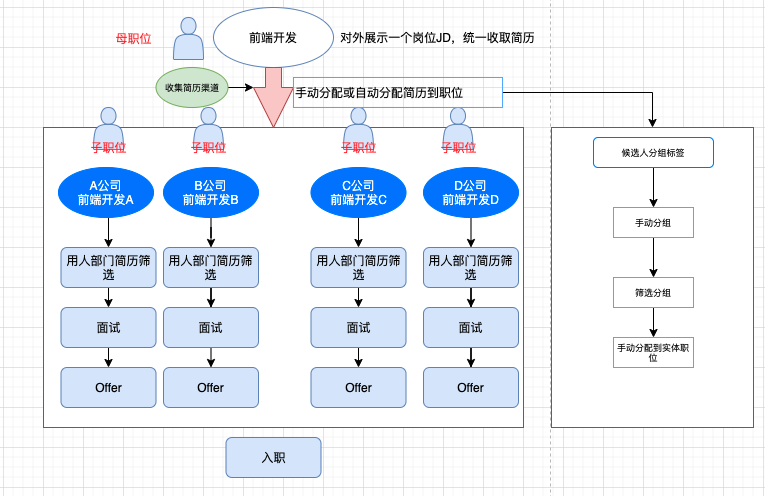 母职位

前端开发

对外展示一个岗位JD，统一收取简历

收集简历渠道

手动分配或自动分配简历到职位

子职位

子职位

子职位

子职位

A公司
前端开发A

B公司
前端开发B

C公司
前端开发C

D公司
前端开发D

用人部门简历筛选

用人部门简历筛选

用人部门简历筛选

用人部门简历筛选

面试

面试

面试

面试

Offer

Offer

Offer

Offer

入职

候选人分组标签

手动分组

筛选分组

手动分配到实体职位